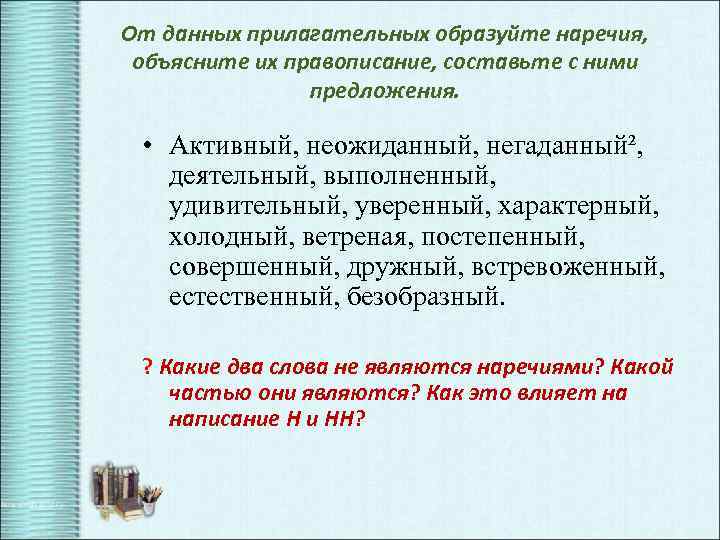 От данных прилагательных образуйте наречия, объясните их правописание, составьте с ними предложения.

• Активный, неожиданный, негаданный², деятельный, выполненный, удивительный, уверенный, характерный, холодный, ветреная, постепенный, совершенный, дружный, встревоженный, естественный, безобразный.

? Какие два слова не являются наречиями? Какой частью они являются? Как это влияет на написание Н и НН?